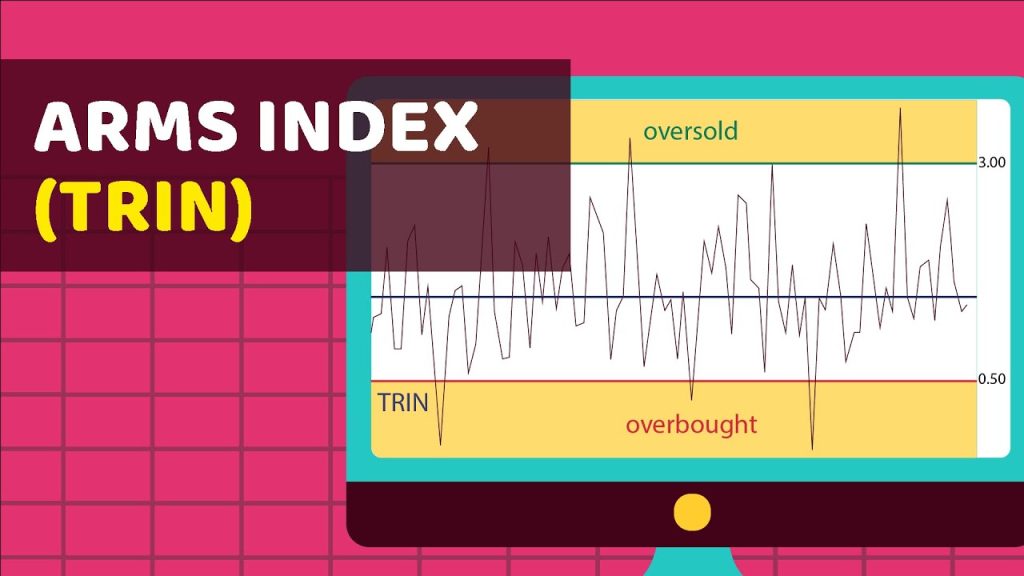 ARMS INDEX
(TRIN)

oversold

3.00

0.50

TRIN

overbought